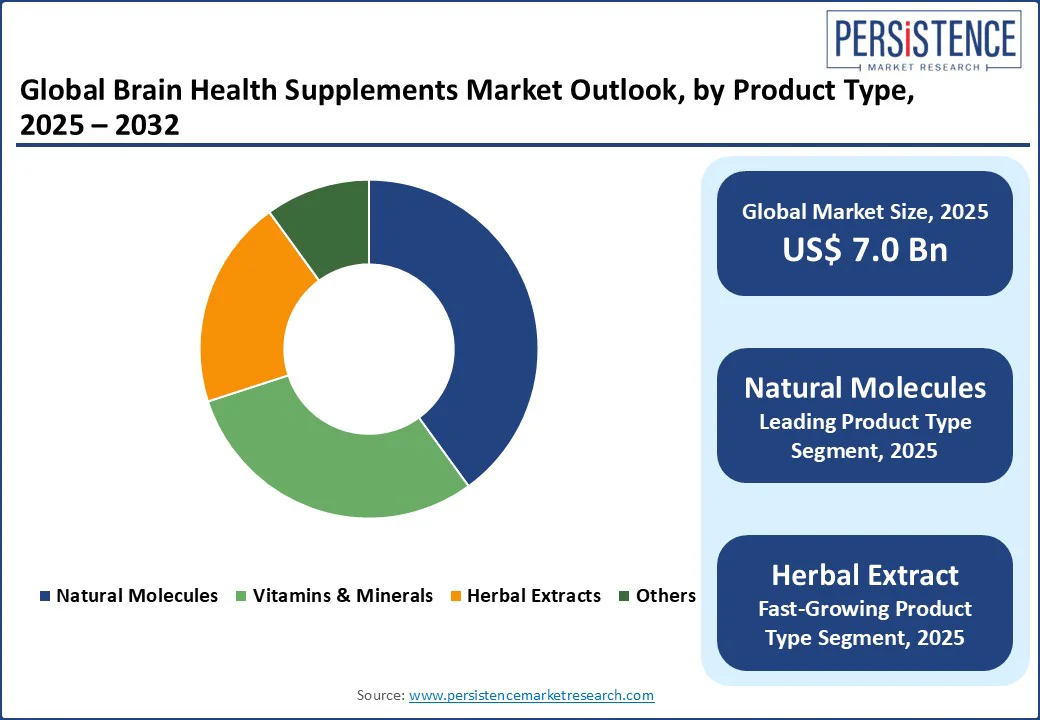 PERSISTENCE
MARKET RESEARCH

Global Brain Health Supplements Market Outlook, by Product Type, 2025 – 2032

Natural Molecules Vitamins & Minerals Herbal Extracts Others

Global Market Size, 2025
US$ 7.0 Bn

Natural Molecules
Leading Product Type Segment, 2025

Herbal Extract
Fast-Growing Product Type Segment, 2025

Source: www.persistencemarketresearch.com